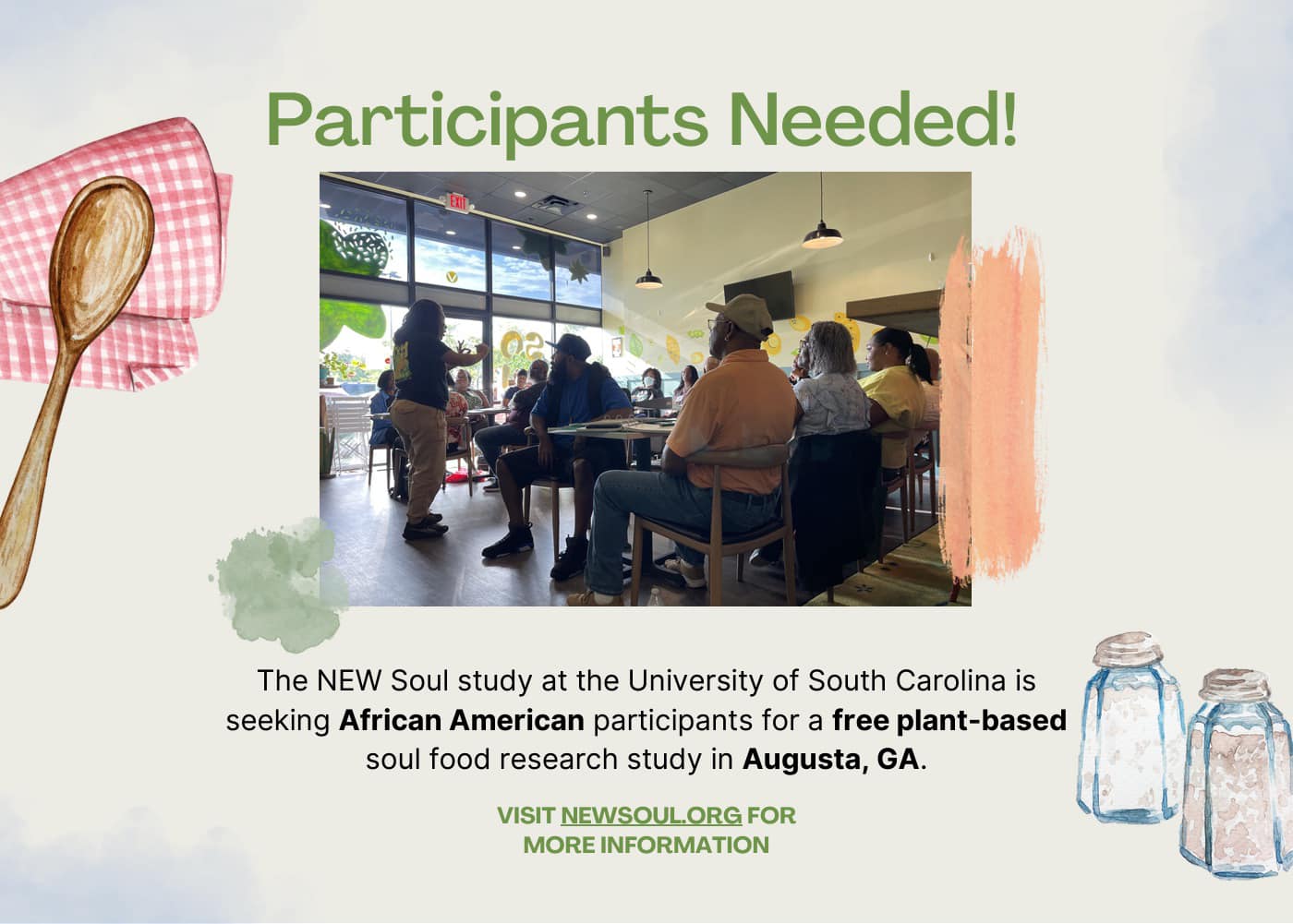 Participants Needed!

EXIT

The NEW Soul study at the University of South Carolina is seeking African American participants for a free plant-based soul food research study in Augusta, GA.

VISIT NEWSOUL.ORG FOR MORE INFORMATION